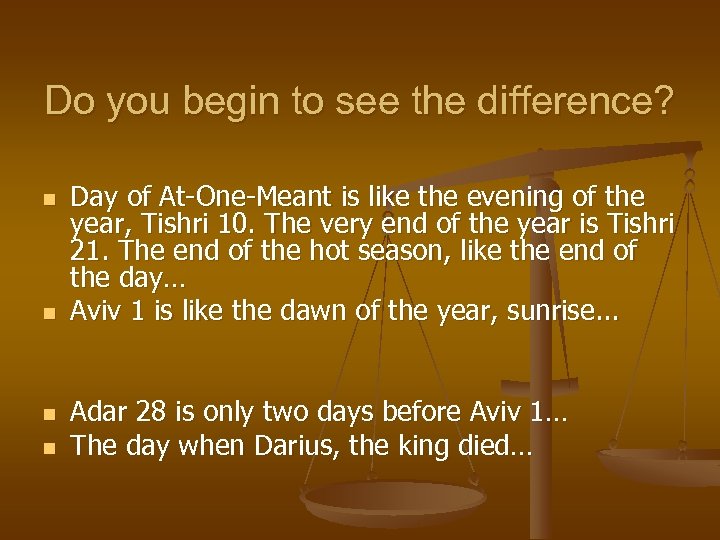 Do you begin to see the difference?

- Day of At-One-Meant is like the evening of the year, Tishri 10. The very end of the year is Tishri 21. The end of the hot season, like the end of the day…
- Aviv 1 is like the dawn of the year, sunrise…

- Adar 28 is only two days before Aviv 1…
- The day when Darius, the king died…